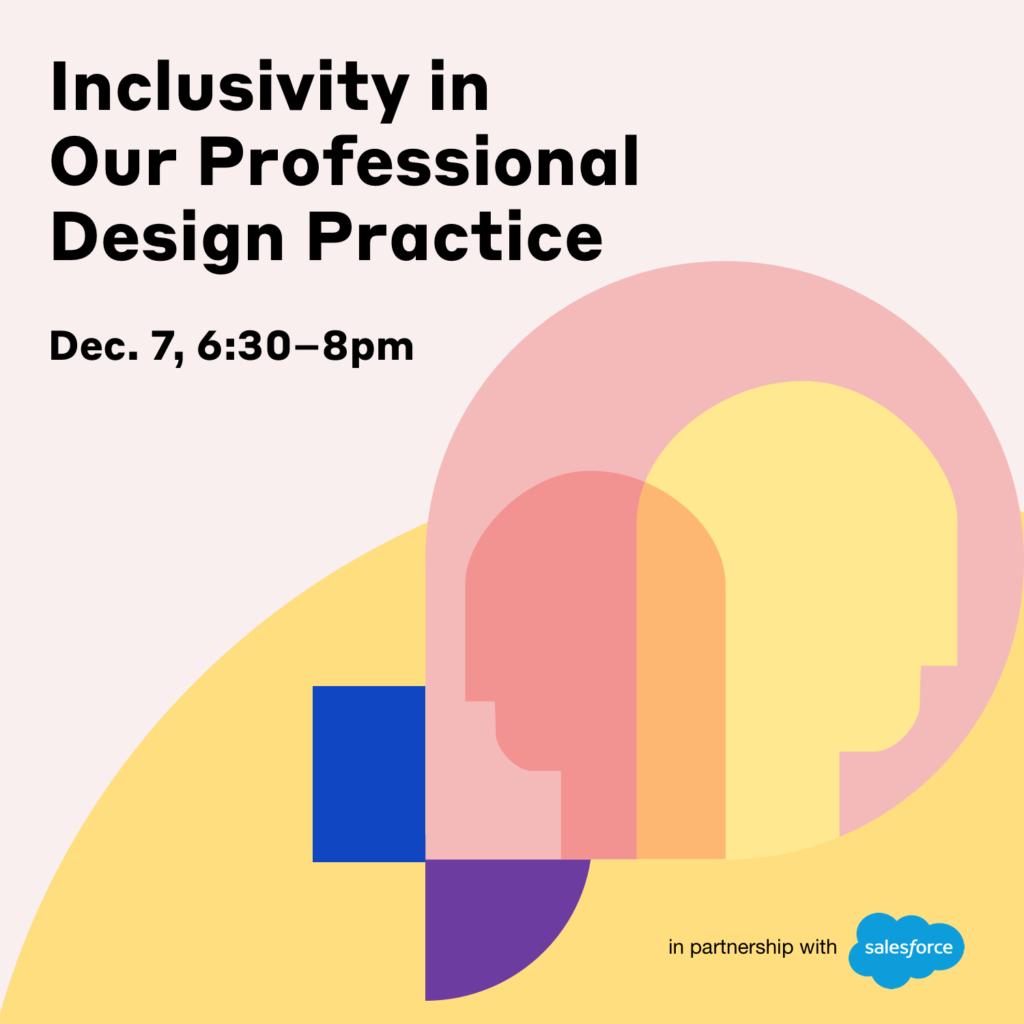 Inclusivity in Our Professional Design Practice

Dec. 7, 6:30–8pm

in partnership with salesforce